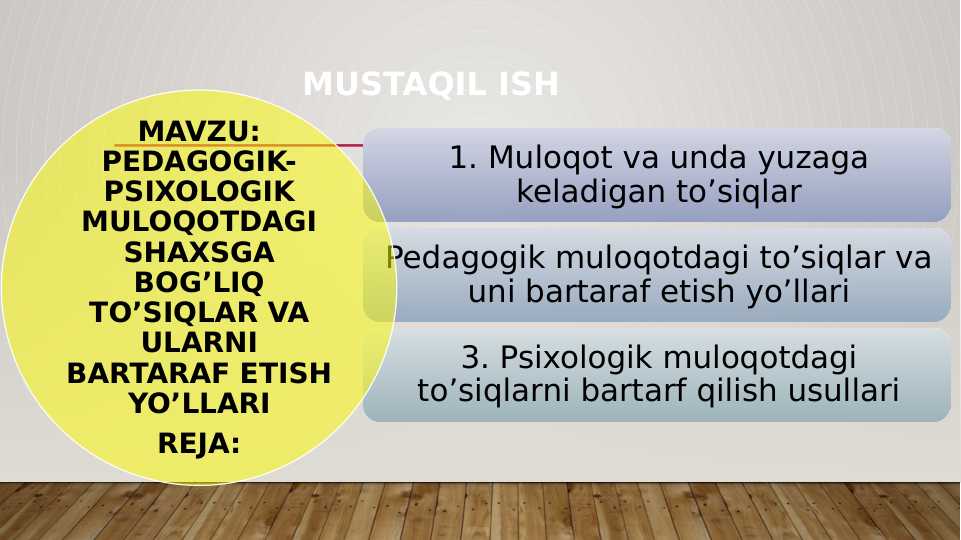 MUSTAQIL ISH

MAVZU: PEDAGOGIK-PSIXOLOGIK MULOQOTDAGI SHAXSGA BOG’LIQ TO’SIQLAR VA ULARNI BARTARAF ETISH YO’LLARI

REJA:

1. Muloqot va unda yuzaga keladigan to’siqlar

Pedagogik muloqotdagi to’siqlar va uni bartaraf etish yo’llari

3. Psixologik muloqotdagi to’siqlarni bartarf qilish usullari